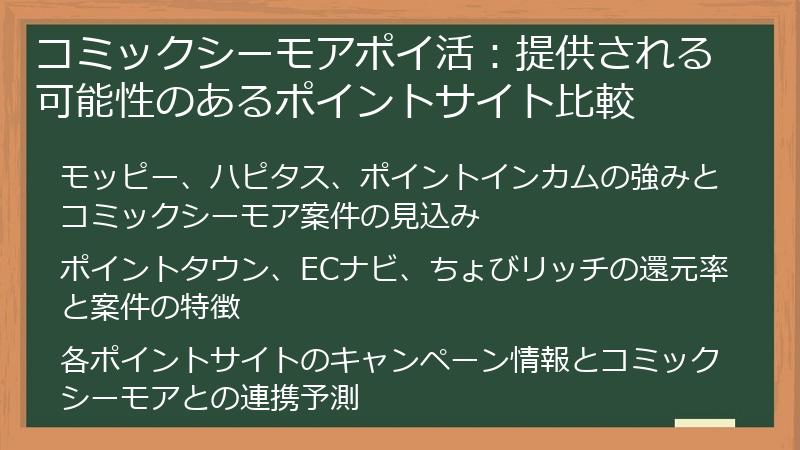 コミックシーモアポイ活：提供される可能性のあるポイントサイト比較

モッピー、ハピタス、ポイントインカムの強みとコミックシーモア案件の見込み

ポイントタウン、ECナビ、ちょびリッチの還元率と案件の特徴

各ポイントサイトのキャンペーン情報とコミックシーモアとの連携予測